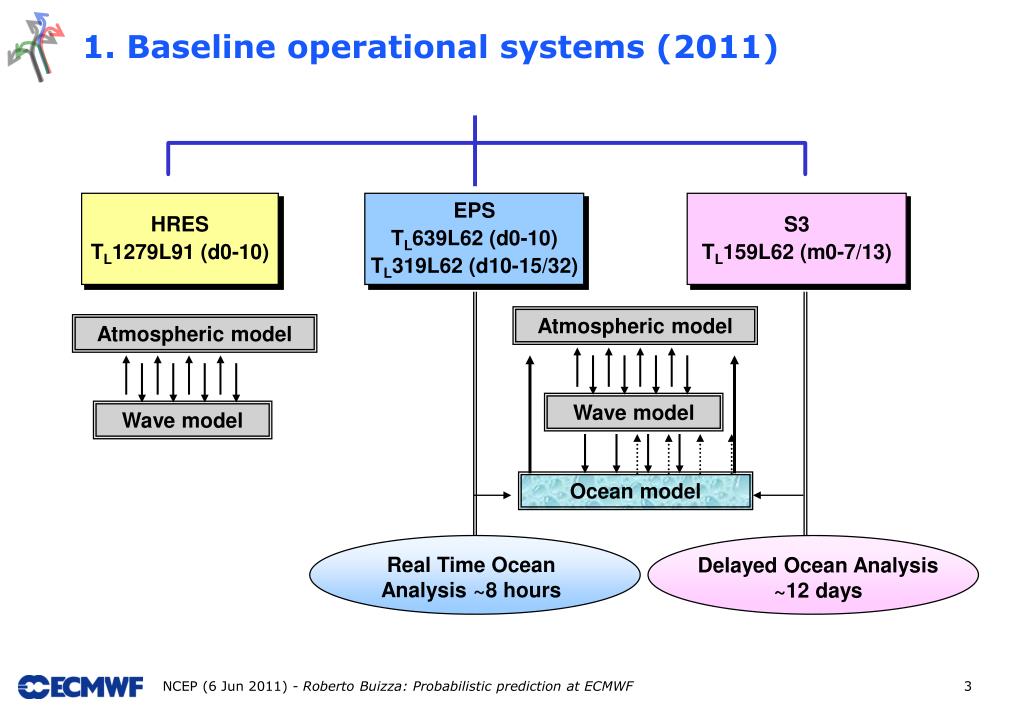 1. Baseline operational systems (2011)

HRES
$T_L$1279L91 (d0-10)

EPS
$T_L$639L62 (d0-10)
$T_L$319L62 (d10-15/32)

S3
$T_L$159L62 (m0-7/13)

Atmospheric model

Wave model

Atmospheric model

Wave model

Ocean model

Real Time Ocean Analysis ~8 hours

Delayed Ocean Analysis ~12 days

ECMWF

NCEP (6 Jun 2011) - Roberto Buizza: Probabilistic prediction at ECMWF

3